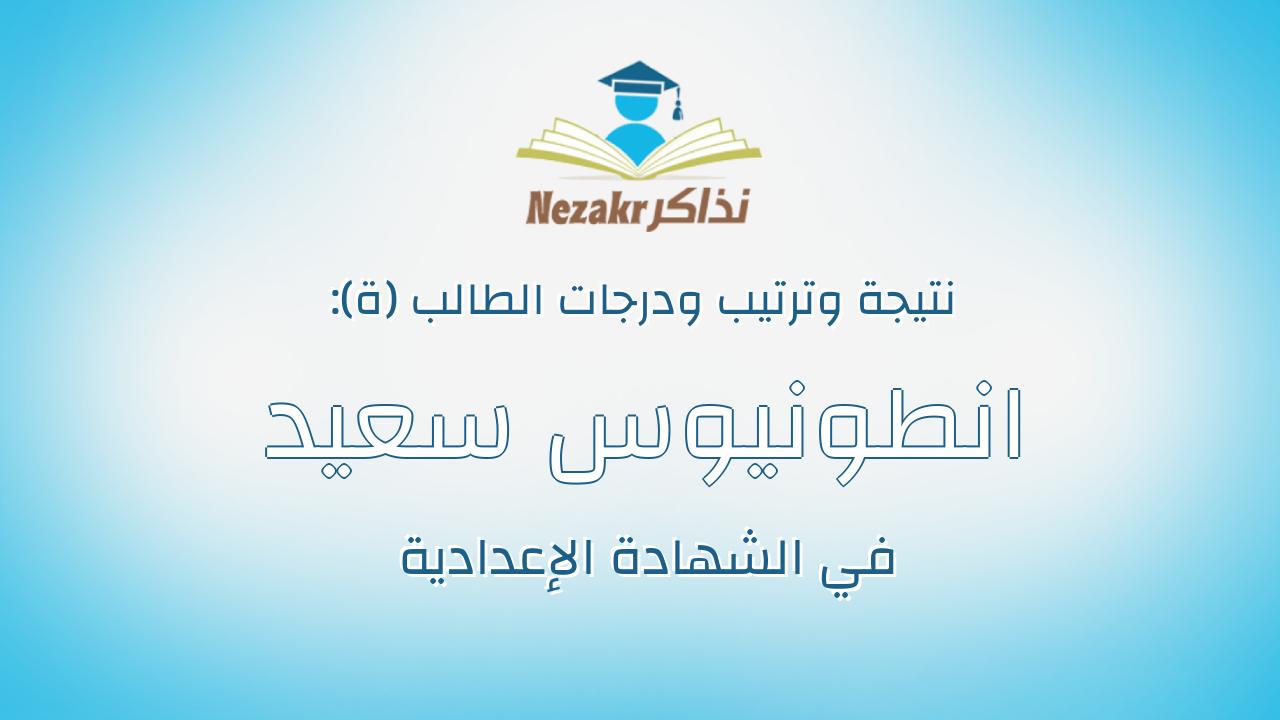 Nezakr نذاكر

نتيجة وترتيب ودرجات الطالب (ة):

انطونيوس سعيد

في الشهادة الإعدادية